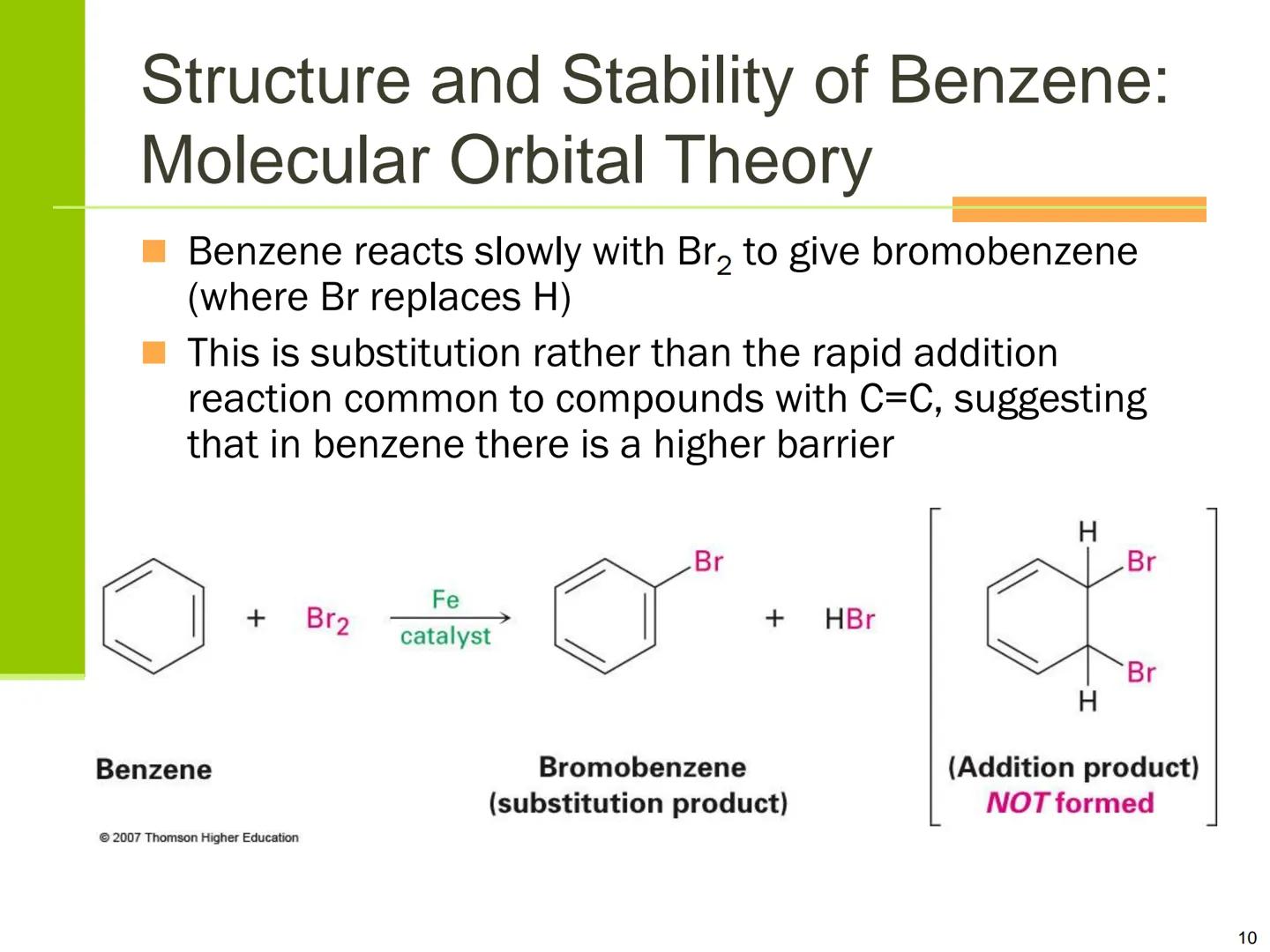 Structure and Stability of Benzene: Molecular Orbital Theory

Benzene reacts slowly with $Br_2$ to give bromobenzene (where Br replaces H)

This is substitution rather than the rapid addition reaction common to compounds with C=C, suggesting that in benzene there is a higher barrier

+ $Br_2$ Fe catalyst Br + HBr

H Br Br H

Benzene

Bromobenzene (substitution product)

(Addition product) NOT formed

© 2007 Thomson Higher Education

10